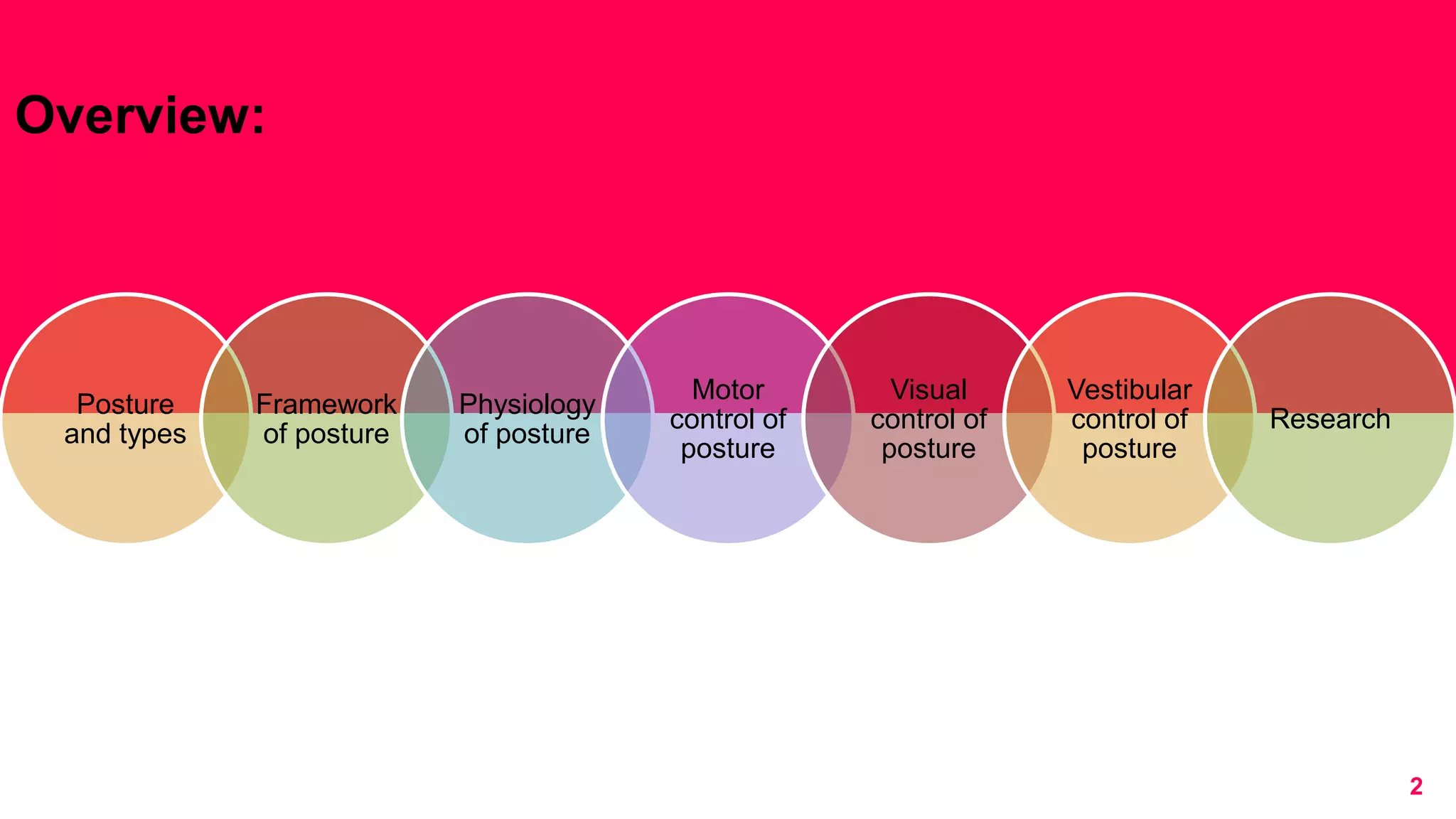 Overview:

Posture and types

Framework of posture

Physiology of posture

Motor control of posture

Visual control of posture

Vestibular control of posture

Research

2